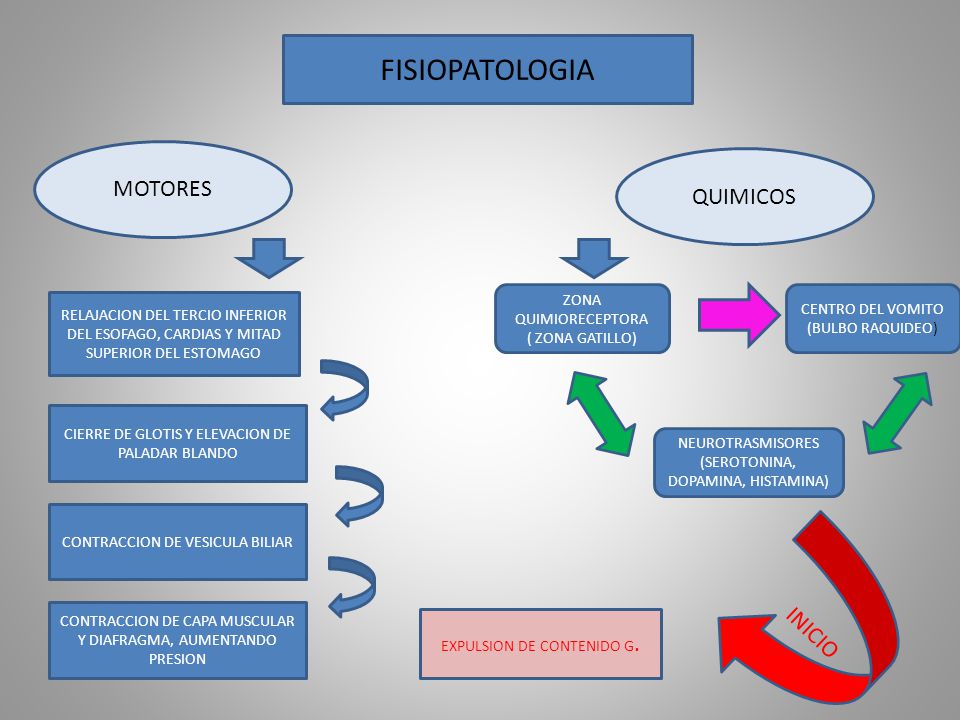 FISIOPATOLOGIA

MOTORES

RELAJACION DEL TERCIO INFERIOR DEL ESOFAGO, CARDIAS Y MITAD SUPERIOR DEL ESTOMAGO

CIERRE DE GLOTIS Y ELEVACION DE PALADAR BLANDO

CONTRACCION DE VESICULA BILIAR

CONTRACCION DE CAPA MUSCULAR Y DIAFRAGMA, AUMENTANDO PRESION

QUIMICOS

ZONA QUIMIORECEPTORA ( ZONA GATILLO)

CENTRO DEL VOMITO (BULBO RAQUIDEO)

NEUROTRASMISORES (SEROTONINA, DOPAMINA, HISTAMINA)

INICIO

EXPULSION DE CONTENIDO G.